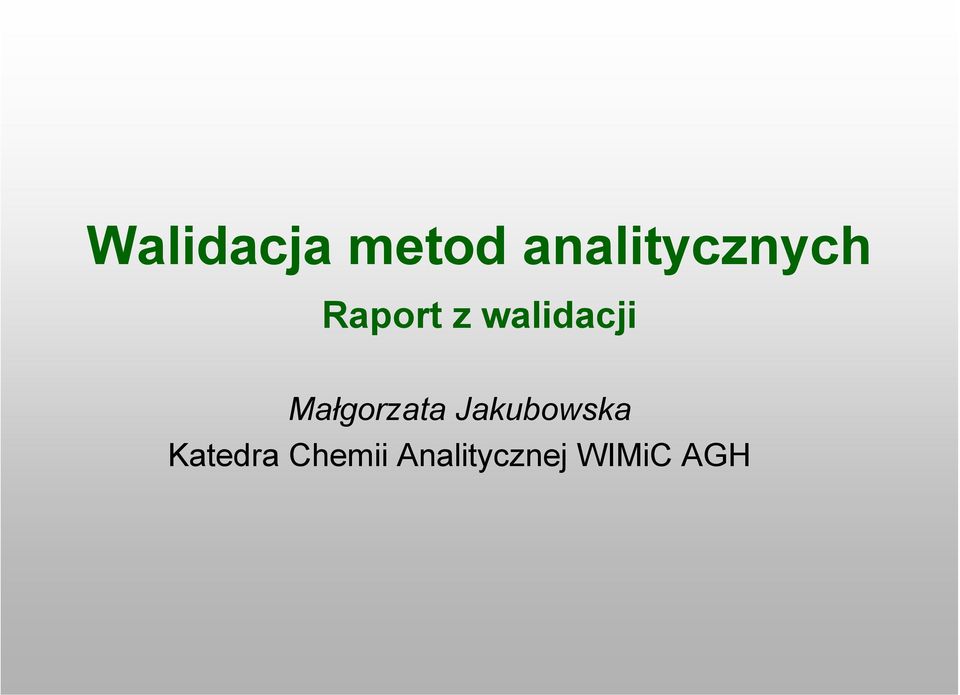 Walidacja metod analitycznych

Raport z walidacji

Małgorzata Jakubowska

Katedra Chemii Analitycznej WIMiC AGH